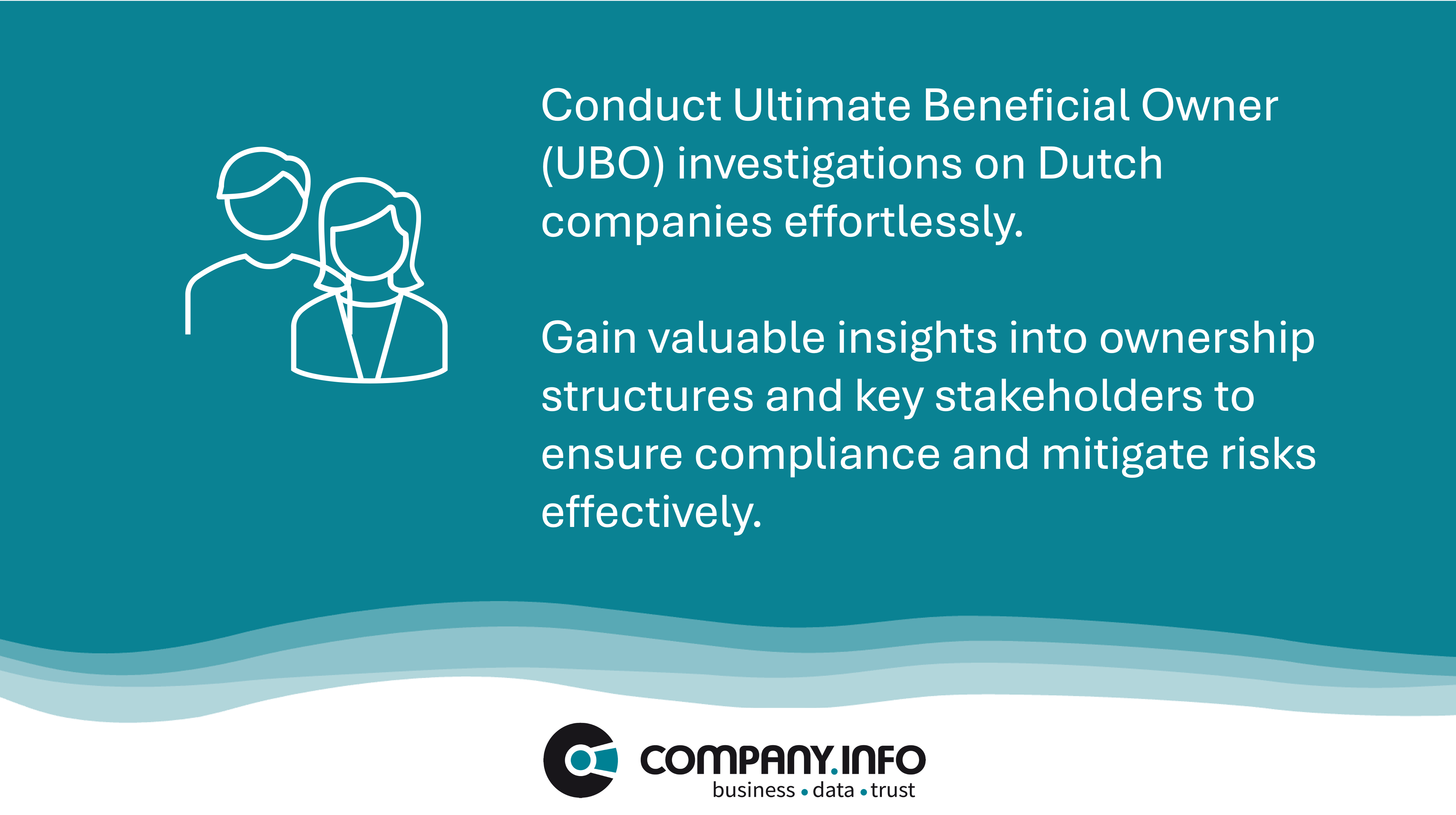 Conduct Ultimate Beneficial Owner (UBO) investigations on Dutch companies effortlessly.

Gain valuable insights into ownership structures and key stakeholders to ensure compliance and mitigate risks effectively.

COMPANY.INFO
business • data • trust